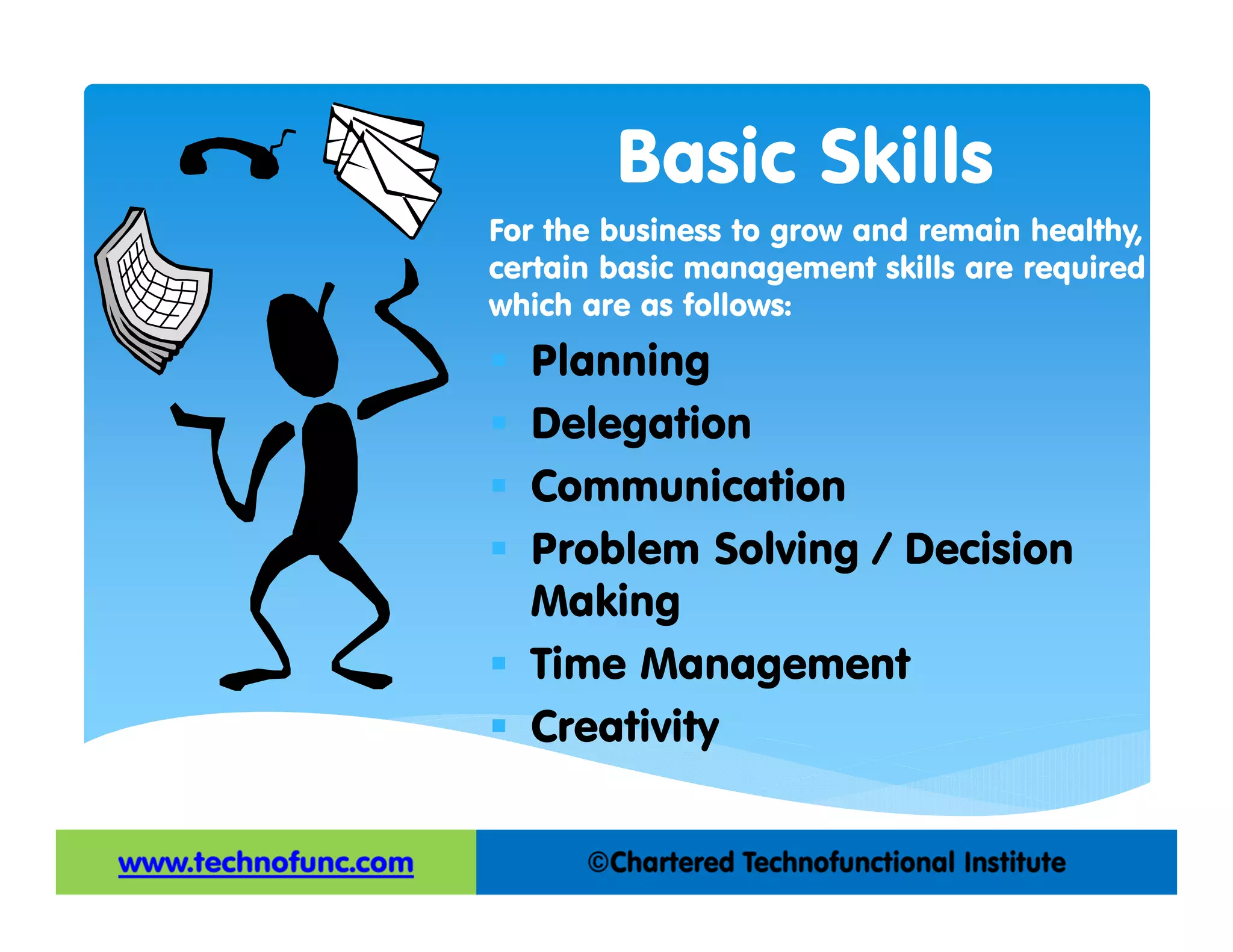 Basic Skills

For the business to grow and remain healthy, certain basic management skills are required which are as follows:

- Planning
- Delegation
- Communication
- Problem Solving / Decision Making
- Time Management
- Creativity

www.technofunc.com

©Chartered Technofunctional Institute